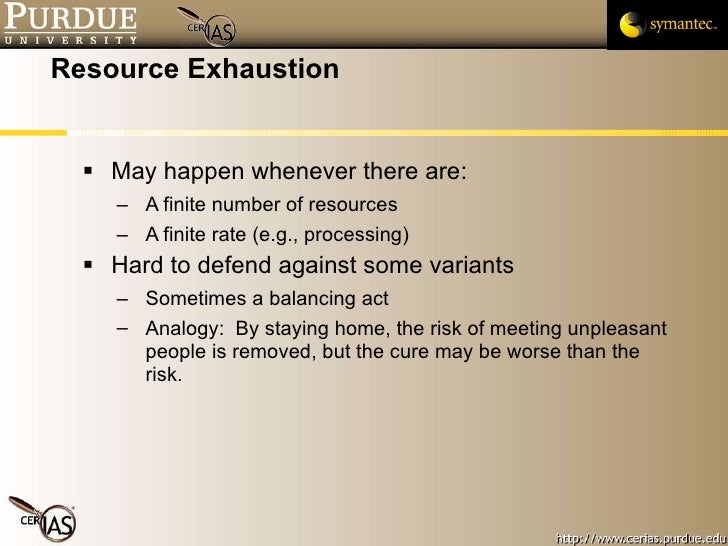 PURDUE
UNIVERSITY

CERIAS

symantec.

Resource Exhaustion

▪ May happen whenever there are:
– A finite number of resources
– A finite rate (e.g., processing)

▪ Hard to defend against some variants
– Sometimes a balancing act
– Analogy: By staying home, the risk of meeting unpleasant people is removed, but the cure may be worse than the risk.

CERIAS

http://www.cerias.purdue.edu